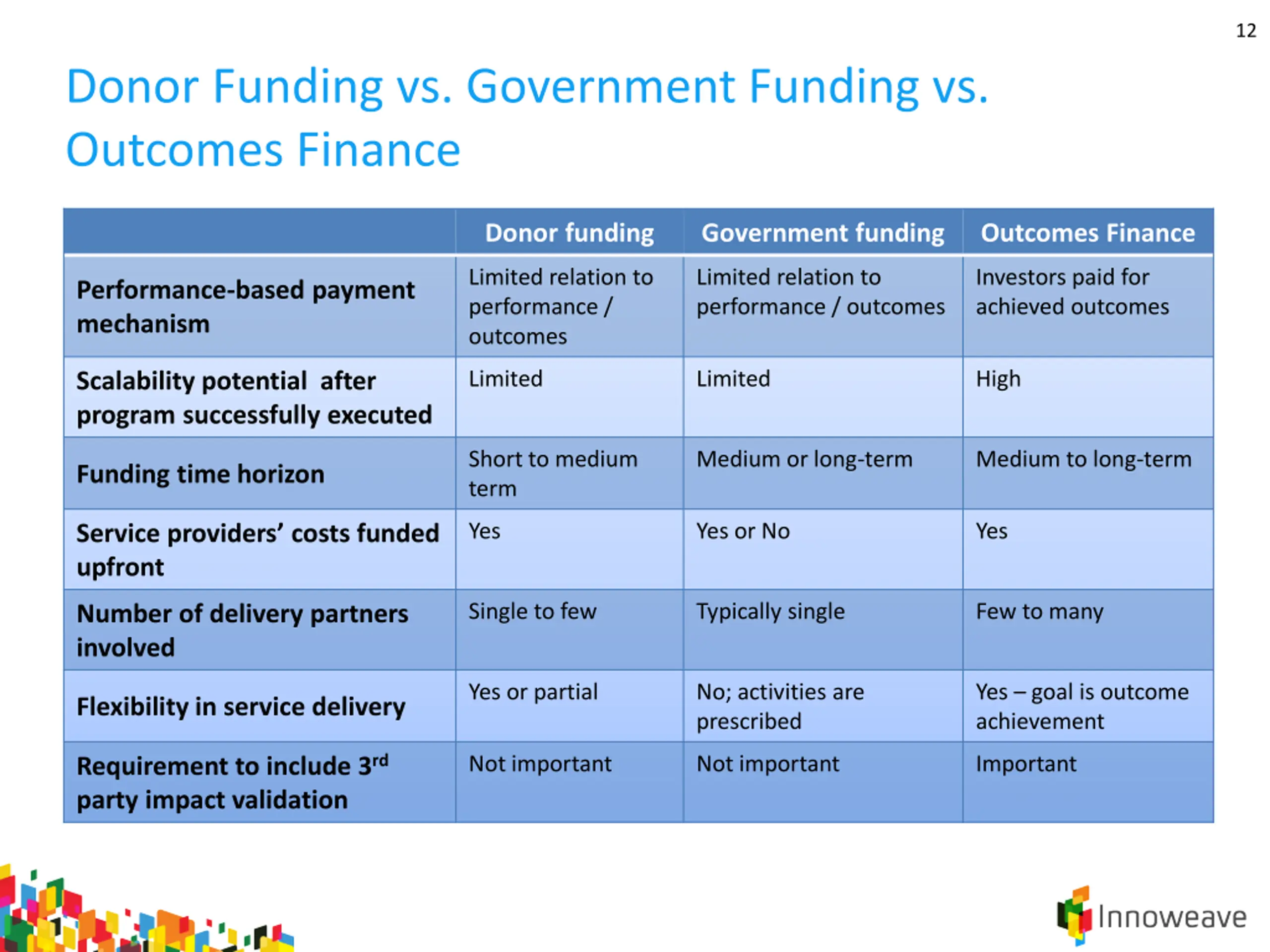 12

Donor Funding vs. Government Funding vs. Outcomes Finance

| | Donor funding | Government funding | Outcomes Finance |
|---|---|---|---|
| Performance-based payment mechanism | Limited relation to performance / outcomes | Limited relation to performance / outcomes | Investors paid for achieved outcomes |
| Scalability potential after program successfully executed | Limited | Limited | High |
| Funding time horizon | Short to medium term | Medium or long-term | Medium to long-term |
| Service providers' costs funded upfront | Yes | Yes or No | Yes |
| Number of delivery partners involved | Single to few | Typically single | Few to many |
| Flexibility in service delivery | Yes or partial | No; activities are prescribed | Yes – goal is outcome achievement |
| Requirement to include 3$^{rd}$ party impact validation | Not important | Not important | Important |

Innoweave